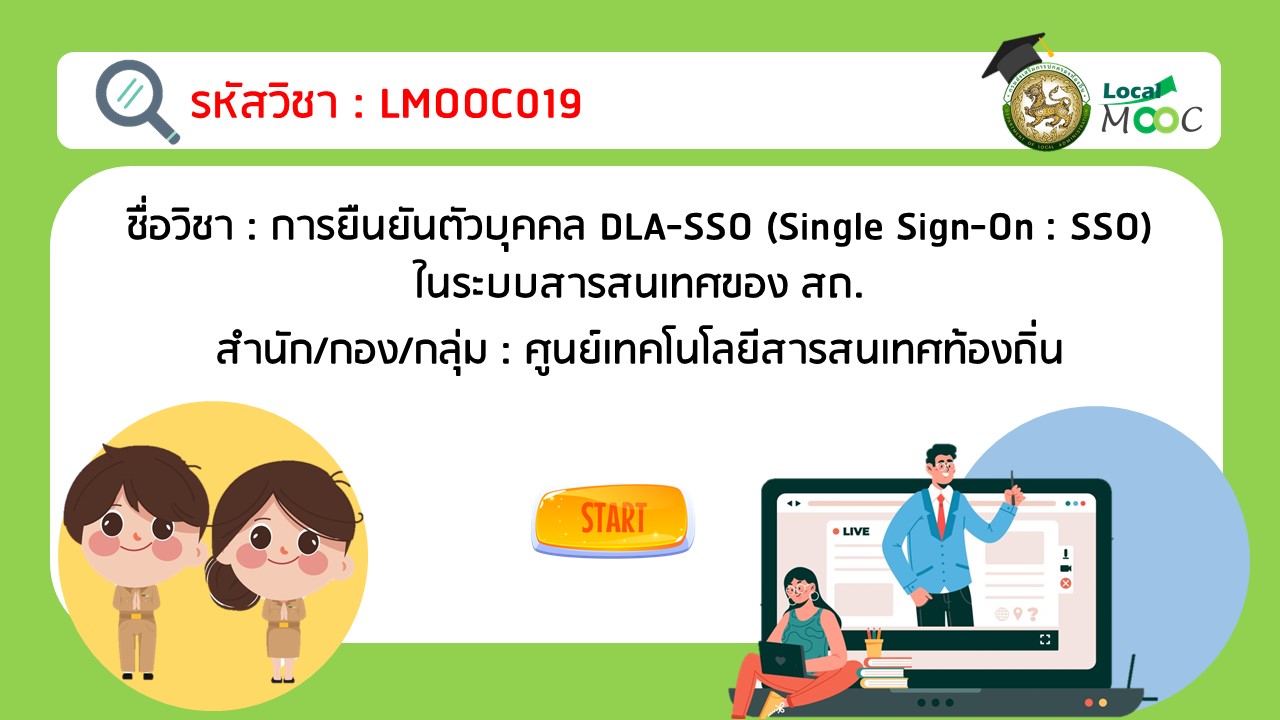 รหัสวิชา : LMOOC019

Local MOOC

ชื่อวิชา : การยืนยันตัวบุคคล DLA-SSO (Single Sign-On : SSO) ในระบบสารสนเทศของ สถ.

สำนัก/กอง/กลุ่ม : ศูนย์เทคโนโลยีสารสนเทศท้องถิ่น

START

LIVE